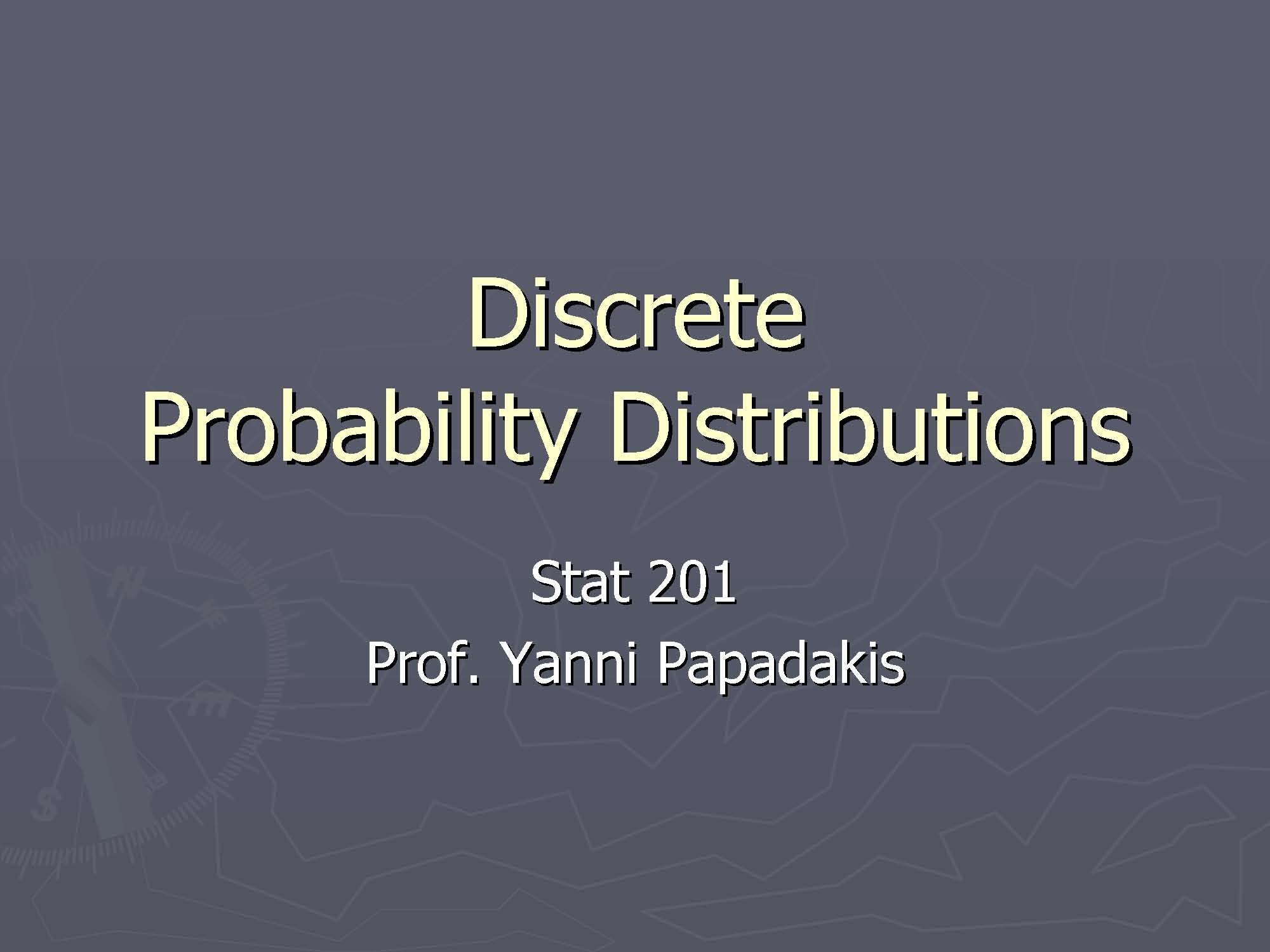 Discrete
Probability Distributions

Stat 201
Prof. Yanni Papadakis